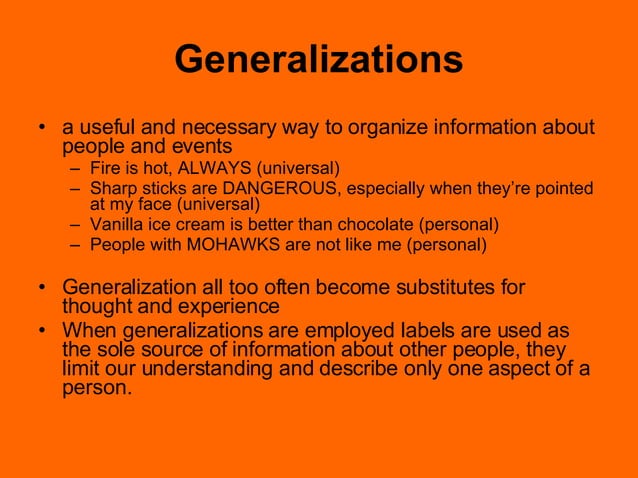 Generalizations

• a useful and necessary way to organize information about people and events
– Fire is hot, ALWAYS (universal)
– Sharp sticks are DANGEROUS, especially when they're pointed at my face (universal)
– Vanilla ice cream is better than chocolate (personal)
– People with MOHAWKS are not like me (personal)

• Generalization all too often become substitutes for thought and experience
• When generalizations are employed labels are used as the sole source of information about other people, they limit our understanding and describe only one aspect of a person.